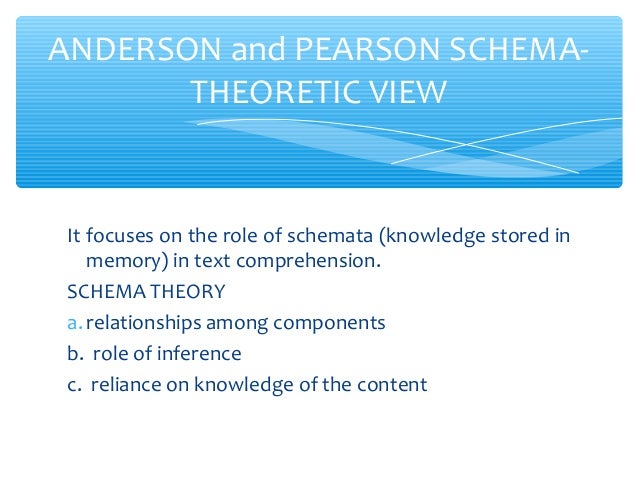 ANDERSON and PEARSON SCHEMA-THEORETIC VIEW

It focuses on the role of schemata (knowledge stored in memory) in text comprehension.

SCHEMA THEORY

a. relationships among components

b. role of inference

c. reliance on knowledge of the content